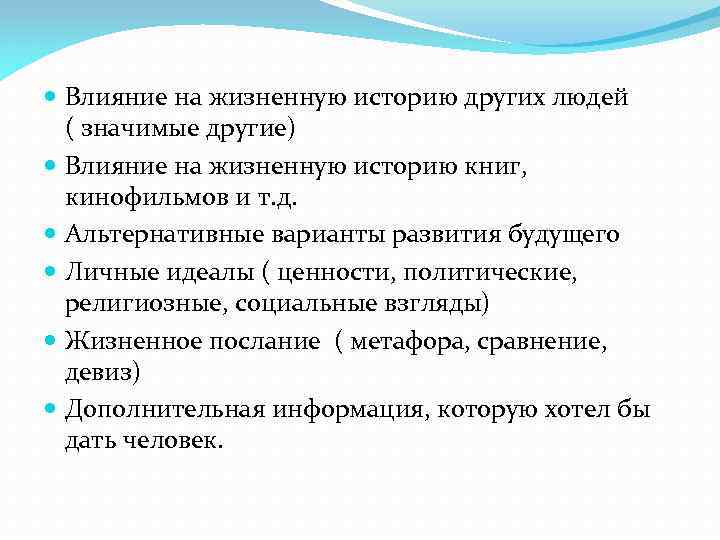 - Влияние на жизненную историю других людей ( значимые другие)
- Влияние на жизненную историю книг, кинофильмов и т.д.
- Альтернативные варианты развития будущего
- Личные идеалы ( ценности, политические, религиозные, социальные взгляды)
- Жизненное послание ( метафора, сравнение, девиз)
- Дополнительная информация, которую хотел бы дать человек.